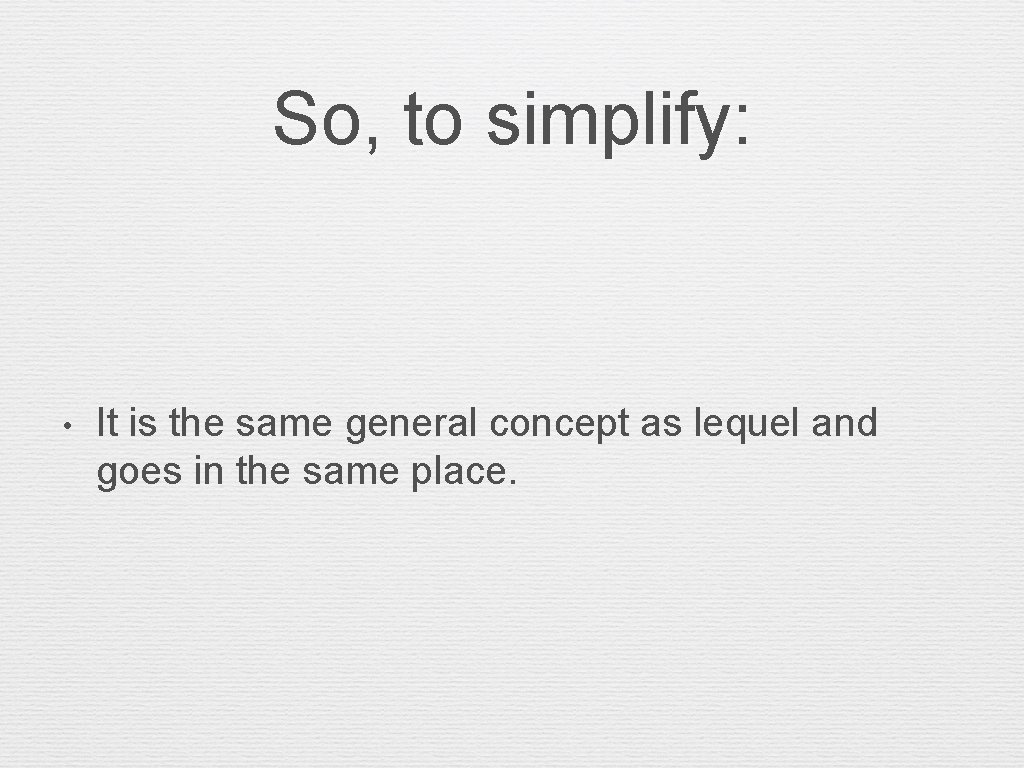 So, to simplify:

• It is the same general concept as lequel and goes in the same place.